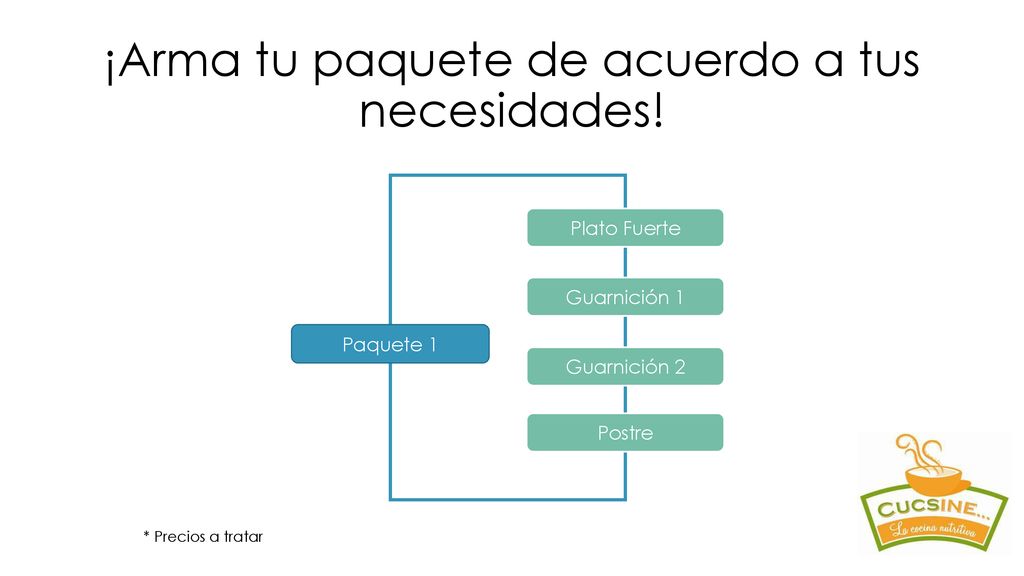 ¡Arma tu paquete de acuerdo a tus necesidades!

Paquete 1

Plato Fuerte

Guarnición 1

Guarnición 2

Postre

* Precios a tratar

CUCSINE...
La cocina nutritiva